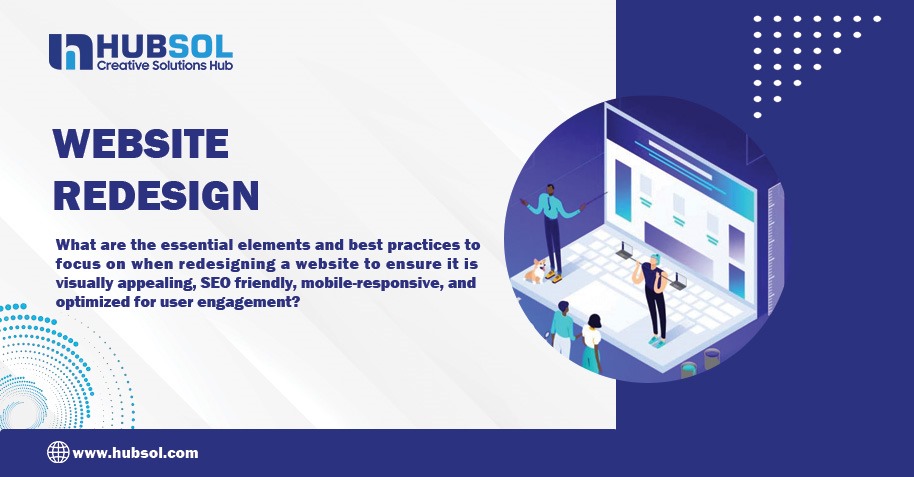 HUBSOL
Creative Solutions Hub

WEBSITE REDESIGN

What are the essential elements and best practices to focus on when redesigning a website to ensure it is visually appealing, SEO friendly, mobile-responsive, and optimized for user engagement?

www.hubsol.com